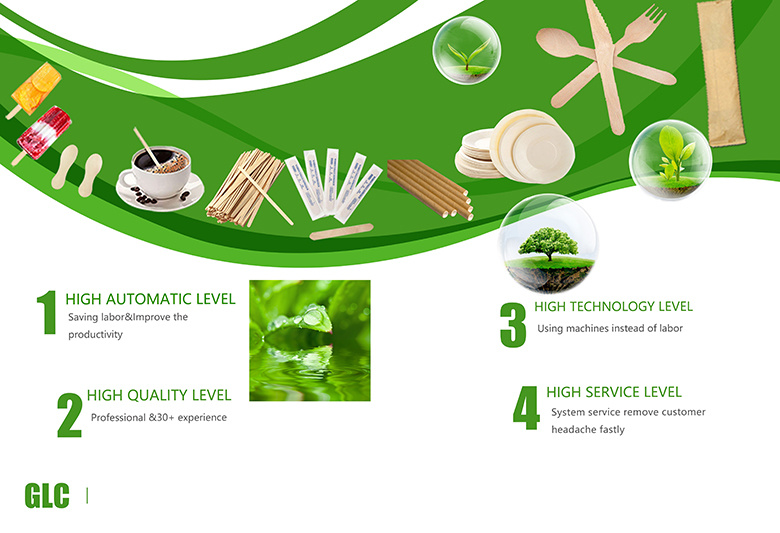 1 HIGH AUTOMATIC LEVEL
Saving labor&Improve the productivity

2 HIGH QUALITY LEVEL
Professional &30+ experience

3 HIGH TECHNOLOGY LEVEL
Using machines instead of labor

4 HIGH SERVICE LEVEL
System service remove customer headache fastly

GLC |